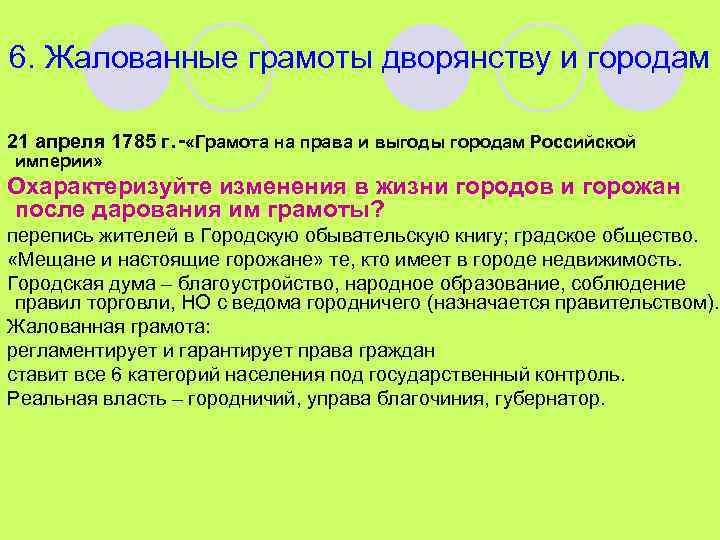 6. Жалованные грамоты дворянству и городам

21 апреля 1785 г.-«Грамота на права и выгоды городам Российской империи»

Охарактеризуйте изменения в жизни городов и горожан после дарования им грамоты?

перепись жителей в Городскую обывательскую книгу; градское общество.

«Мещане и настоящие горожане» те, кто имеет в городе недвижимость.

Городская дума – благоустройство, народное образование, соблюдение правил торговли, НО с ведома городничего (назначается правительством).

Жалованная грамота:

регламентирует и гарантирует права граждан

ставит все 6 категорий населения под государственный контроль.

Реальная власть – городничий, управа благочиния, губернатор.